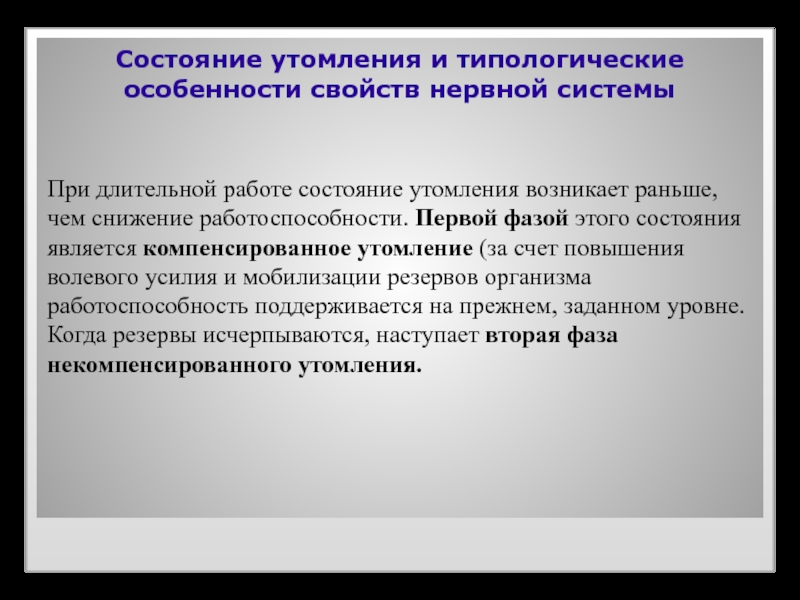 Состояние утомления и типологические особенности свойств нервной системы

При длительной работе состояние утомления возникает раньше, чем снижение работоспособности. Первой фазой этого состояния является компенсированное утомление (за счет повышения волевого усилия и мобилизации резервов организма работоспособность поддерживается на прежнем, заданном уровне. Когда резервы исчерпываются, наступает вторая фаза некомпенсированного утомления.